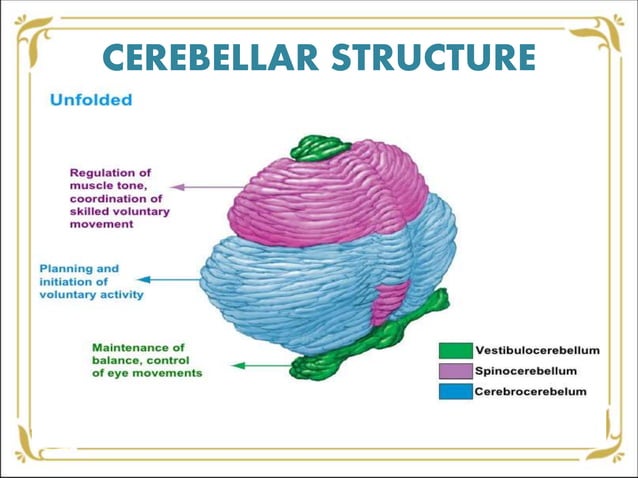 CEREBELLAR STRUCTURE

Unfolded

Regulation of muscle tone, coordination of skilled voluntary movement

Planning and initiation of voluntary activity

Maintenance of balance, control of eye movements

Vestibulocerebellum
Spinocerebellum
Cerebrocerebelum